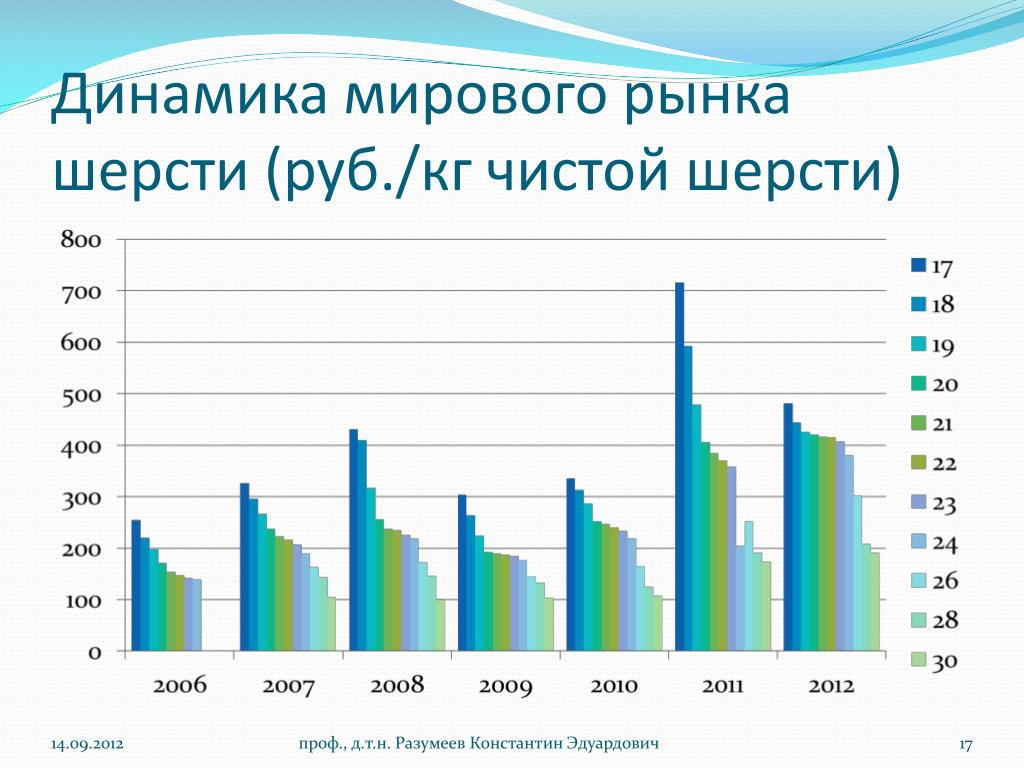 Динамика мирового рынка шерсти (руб./кг чистой шерсти)

800
700
600
500
400
300
200
100
0

2006
2007
2008
2009
2010
2011
2012

17
18
19
20
21
22
23
24
26
28
30

14.09.2012
проф., д.т.н. Разумеев Константин Эдуардович
17